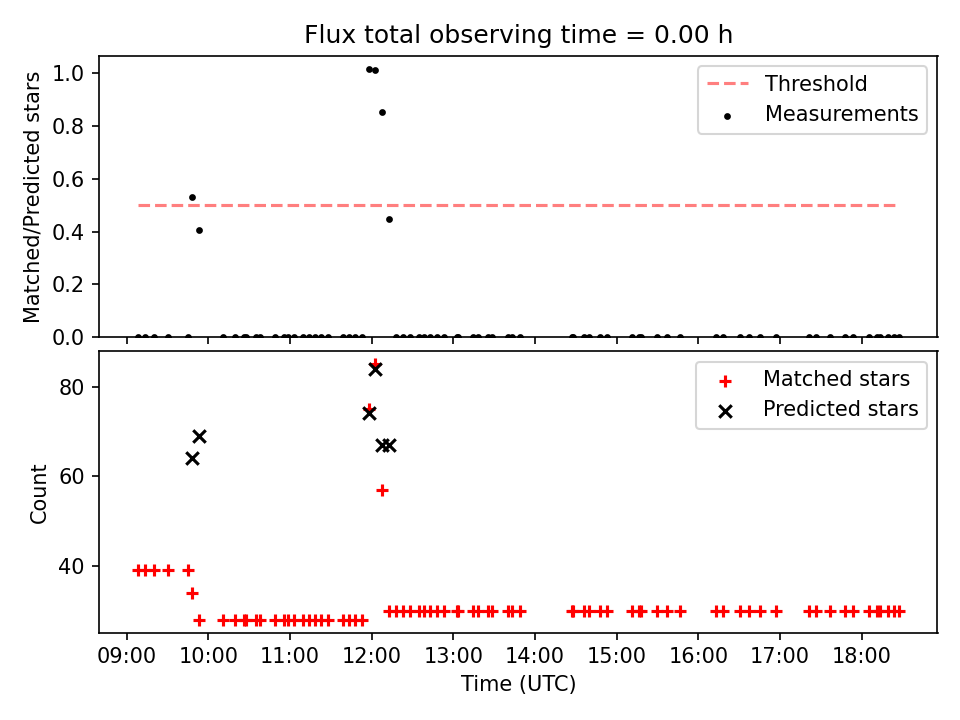 Flux total observing time = 0.00 h

Matched/Predicted stars

1.0
0.8
0.6
0.4
0.2
0.0

Threshold
Measurements

Count

80
60
40

Matched stars
Predicted stars

09:00 10:00 11:00 12:00 13:00 14:00 15:00 16:00 17:00 18:00

Time (UTC)